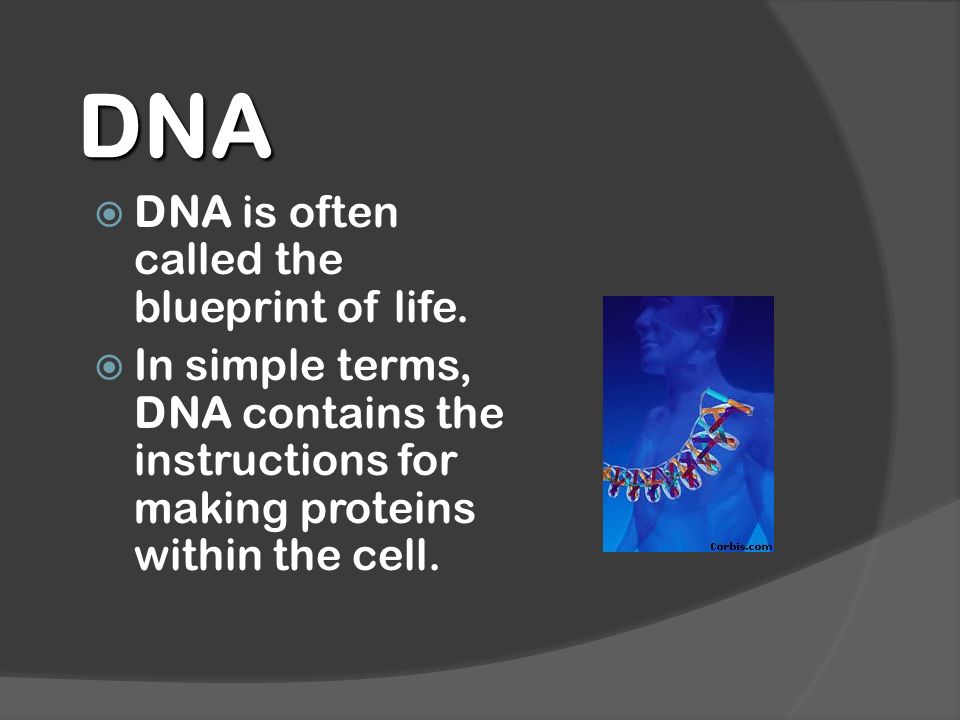 DNA

DNA is often called the blueprint of life.

In simple terms, DNA contains the instructions for making proteins within the cell.

Corbis.com